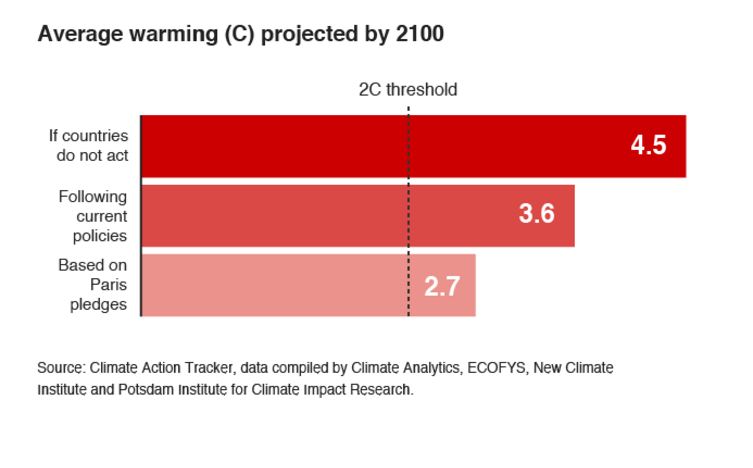 Average warming (C) projected by 2100

2C threshold

If countries do not act

4.5

Following current policies

3.6

Based on Paris pledges

2.7

Source: Climate Action Tracker, data compiled by Climate Analytics, ECOFYS, New Climate Institute and Potsdam Institute for Climate Impact Research.